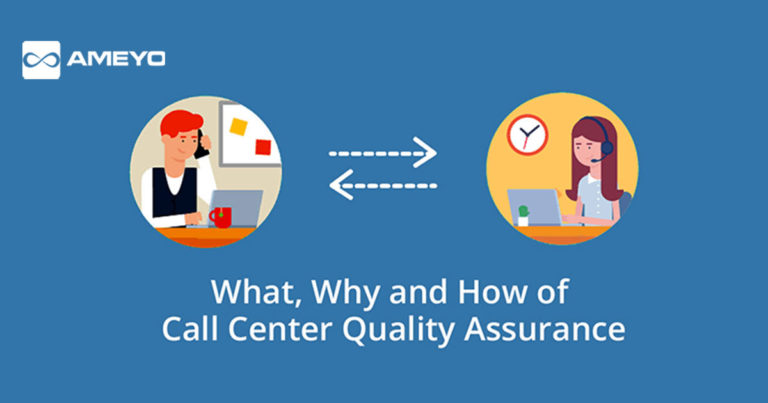 AMEYO

What, Why and How of
Call Center Quality Assurance